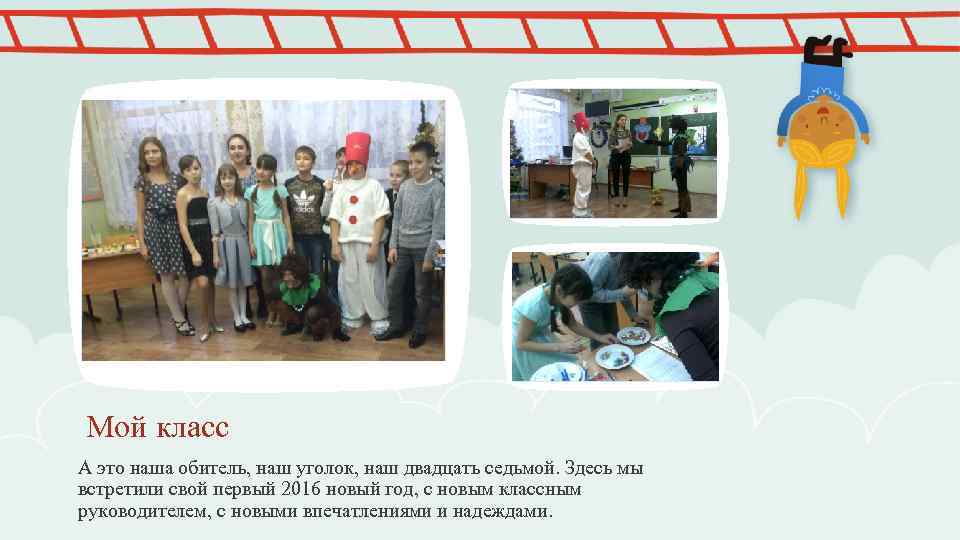 Мой класс

А это наша обитель, наш уголок, наш двадцать седьмой. Здесь мы встретили свой первый 2016 новый год, с новым классным руководителем, с новыми впечатлениями и надеждами.